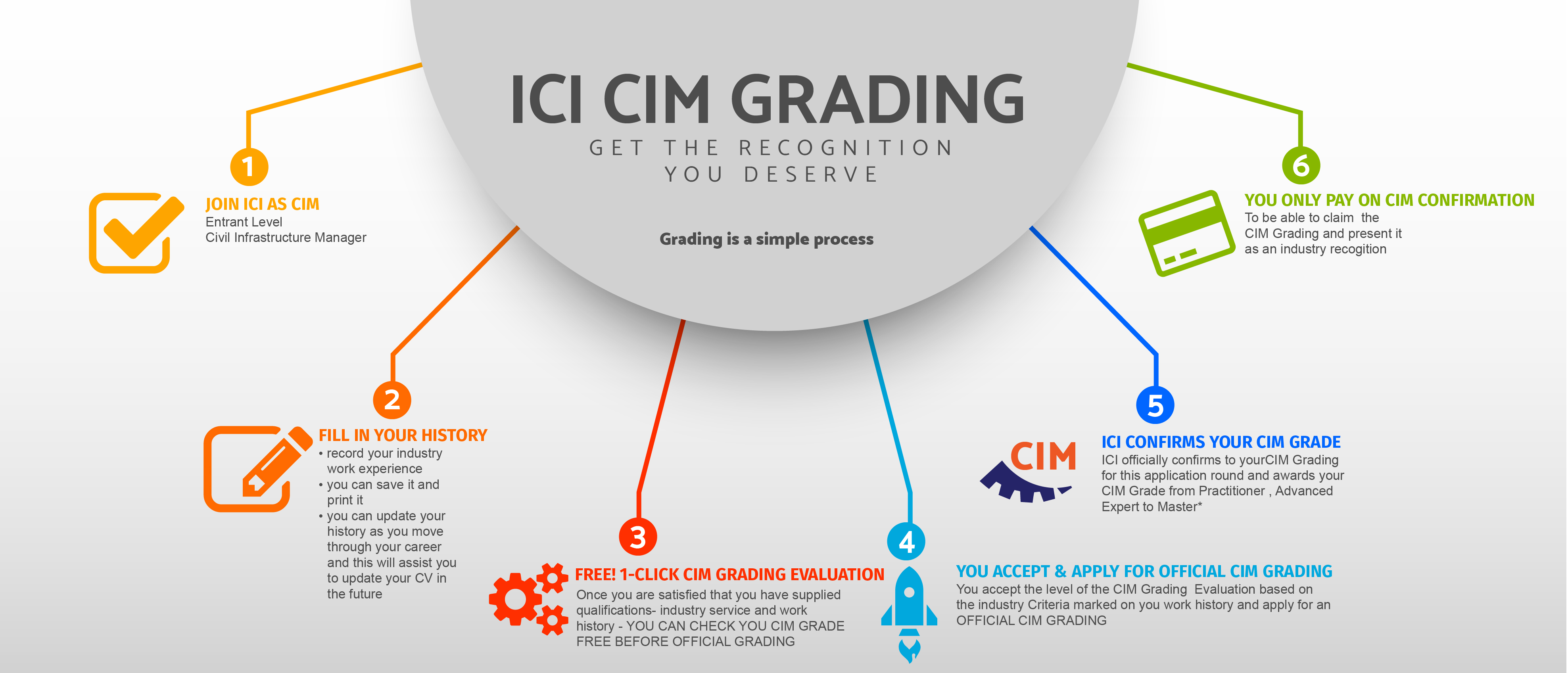 ICI CIM GRADING
GET THE RECOGNITION YOU DESERVE

Grading is a simple process

1
JOIN ICI AS CIM
Entrant Level
Civil Infrastructure Manager

2
FILL IN YOUR HISTORY
• record your industry work experience
• you can save it and print it
• you can update your history as you move through your career and this will assist you to update your CV in the future

3
FREE! 1-CLICK CIM GRADING EVALUATION
Once you are satisfied that you have supplied qualifications- industry service and work history - YOU CAN CHECK YOU CIM GRADE FREE BEFORE OFFICIAL GRADING

4
YOU ACCEPT & APPLY FOR OFFICIAL CIM GRADING
You accept the level of the CIM Grading Evaluation based on the industry Criteria marked on you work history and apply for an OFFICIAL CIM GRADING

5
CIM
ICI CONFIRMS YOUR CIM GRADE
ICI officially confirms to yourCIM Grading for this application round and awards your CIM Grade from Practitioner , Advanced Expert to Master*

6
YOU ONLY PAY ON CIM CONFIRMATION
To be able to claim the CIM Grading and present it as an industry recogition